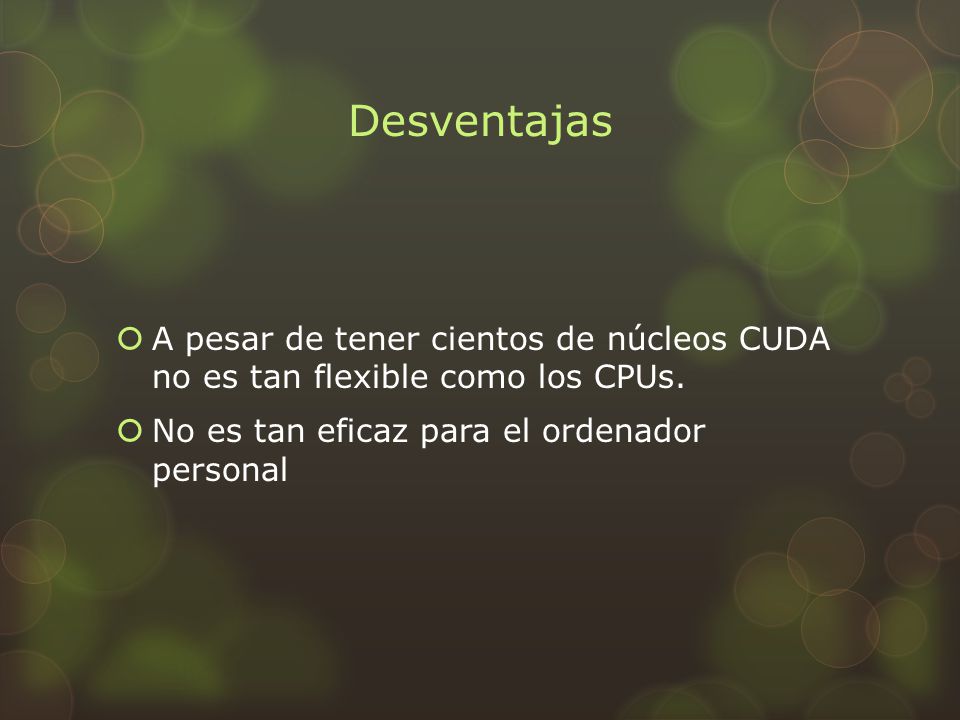 Desventajas

A pesar de tener cientos de núcleos CUDA no es tan flexible como los CPUs.

No es tan eficaz para el ordenador personal